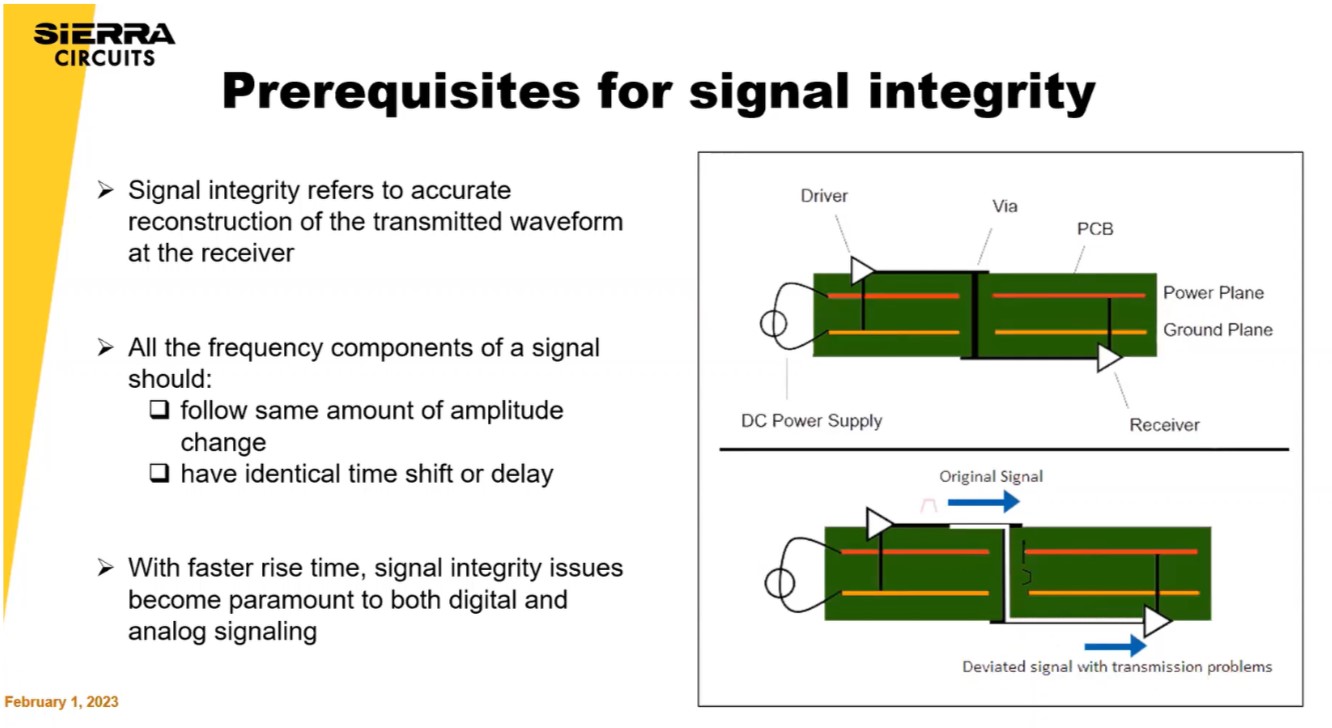 SIERRA CIRCUITS

Prerequisites for signal integrity

➢ Signal integrity refers to accurate reconstruction of the transmitted waveform at the receiver

➢ All the frequency components of a signal should:
❑ follow same amount of amplitude change
❑ have identical time shift or delay

➢ With faster rise time, signal integrity issues become paramount to both digital and analog signaling

Driver
Via
PCB
Power Plane
Ground Plane
DC Power Supply
Receiver

Original Signal
Deviated signal with transmission problems

February 1, 2023